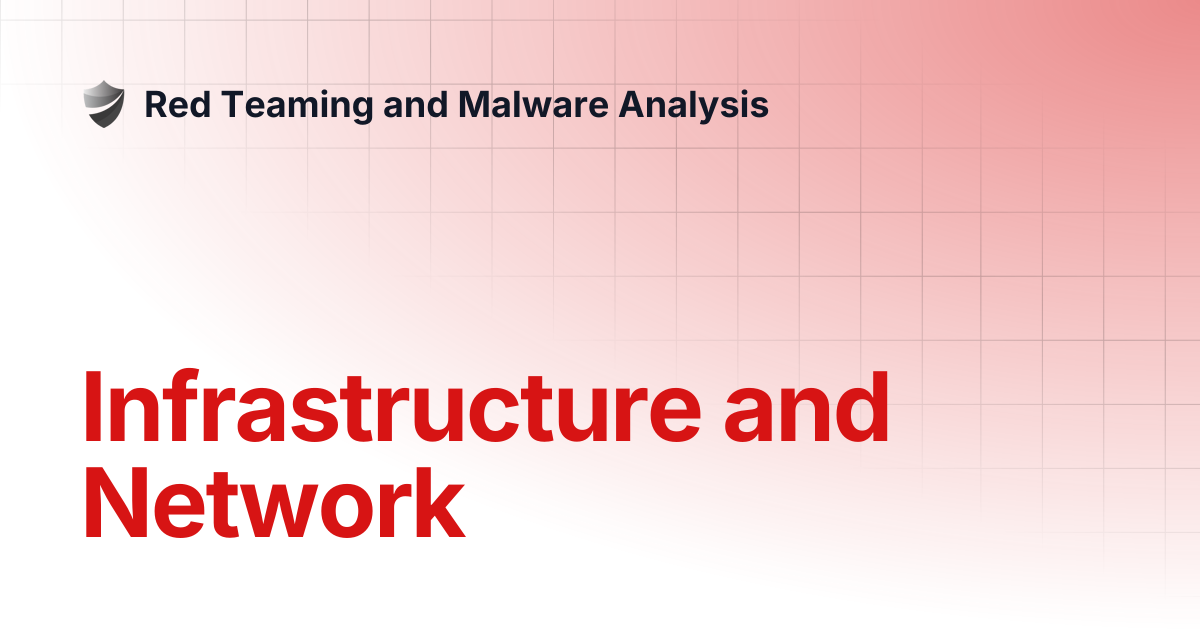 Red Teaming and Malware Analysis

Infrastructure and Network